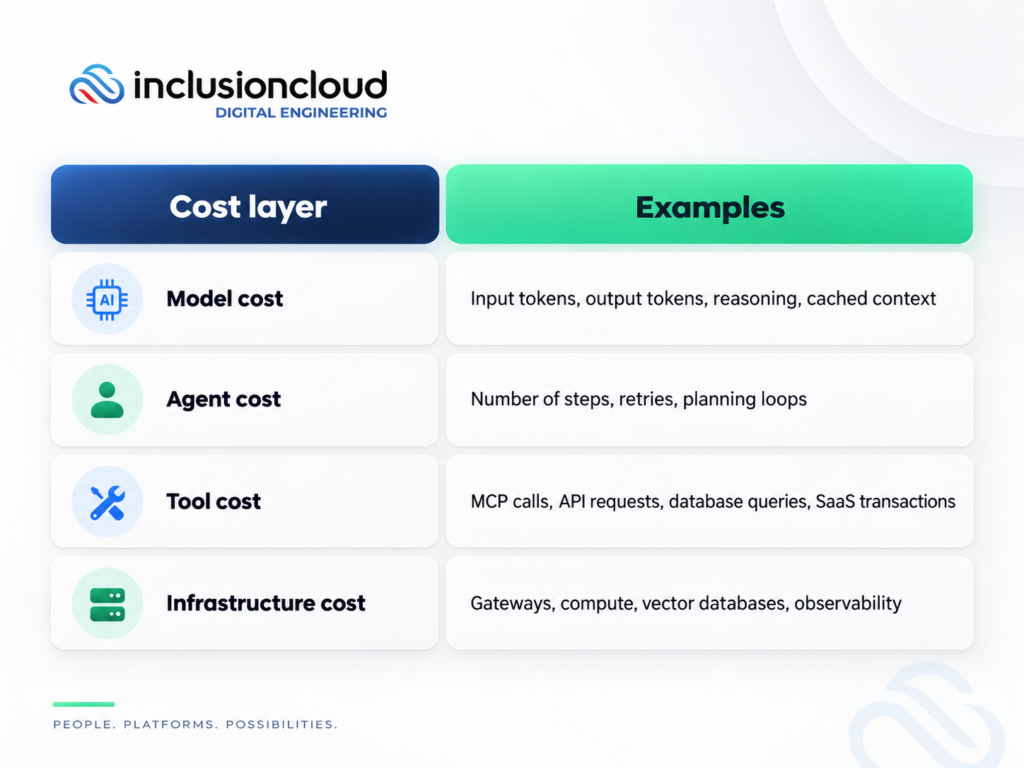 inclusioncloud
DIGITAL ENGINEERING

| Cost layer | Examples |
|---|---|
| AI Model cost | Input tokens, output tokens, reasoning, cached context |
| Agent cost | Number of steps, retries, planning loops |
| Tool cost | MCP calls, API requests, database queries, SaaS transactions |
| Infrastructure cost | Gateways, compute, vector databases, observability |

PEOPLE. PLATFORMS. POSSIBILITIES.